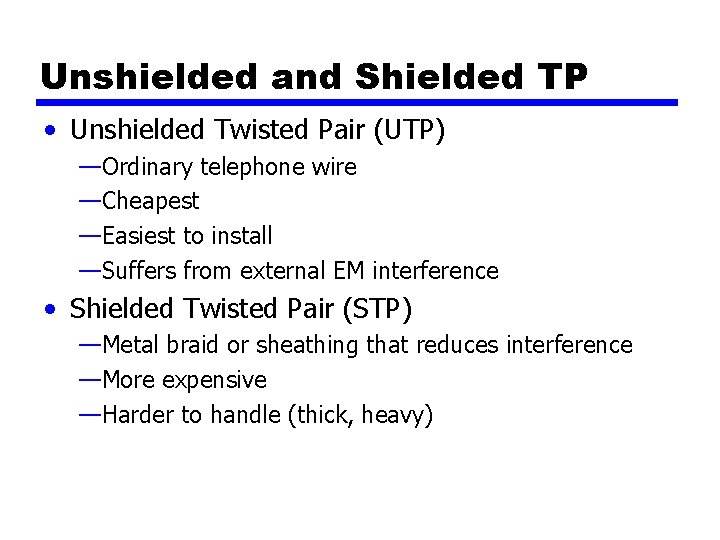 Unshielded and Shielded TP

• Unshielded Twisted Pair (UTP)
—Ordinary telephone wire
—Cheapest
—Easiest to install
—Suffers from external EM interference

• Shielded Twisted Pair (STP)
—Metal braid or sheathing that reduces interference
—More expensive
—Harder to handle (thick, heavy)